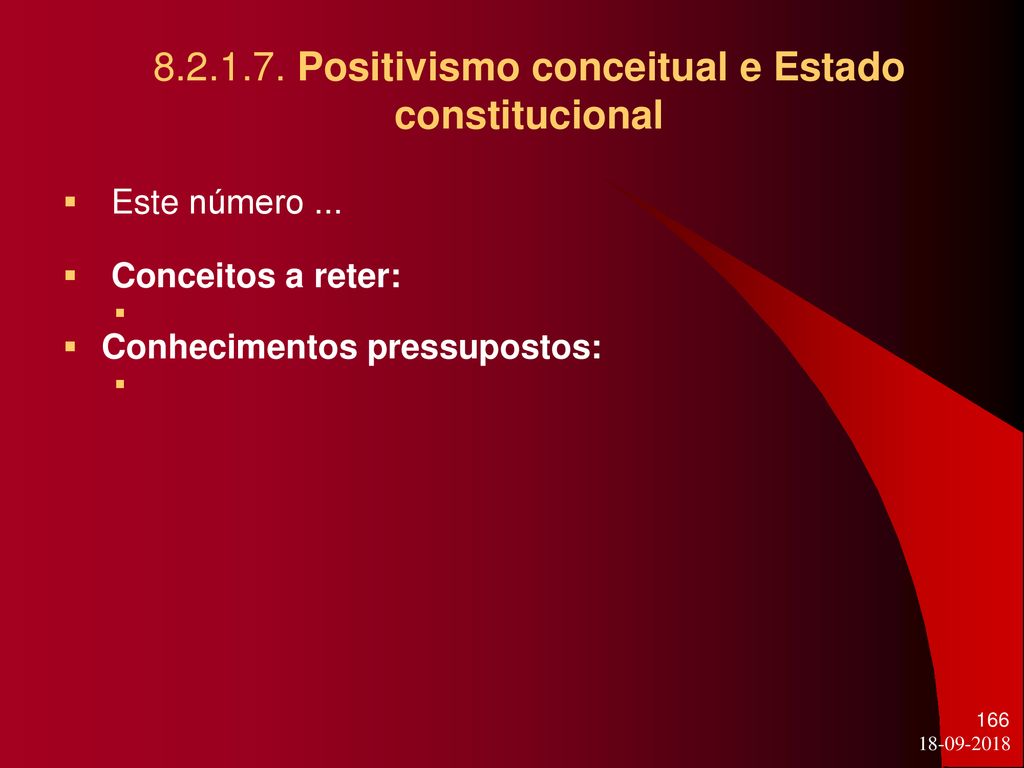 8.2.1.7. Positivismo conceitual e Estado constitucional

Este número ...

Conceitos a reter:

Conhecimentos pressupostos:

166
18-09-2018